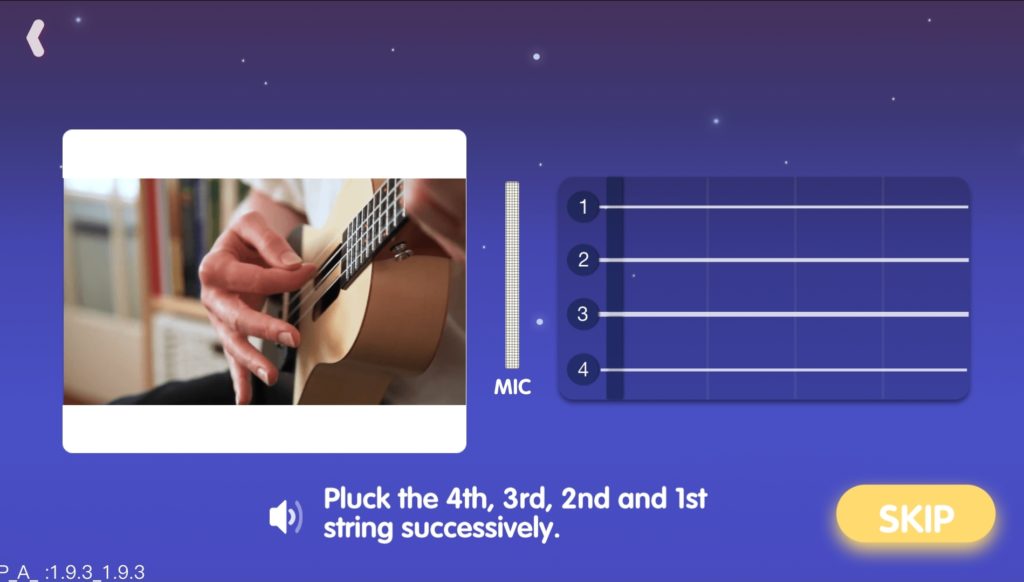 MIC

1
2
3
4

Pluck the 4th, 3rd, 2nd and 1st string successively.

SKIP

P_A_ :1.9.3_1.9.3